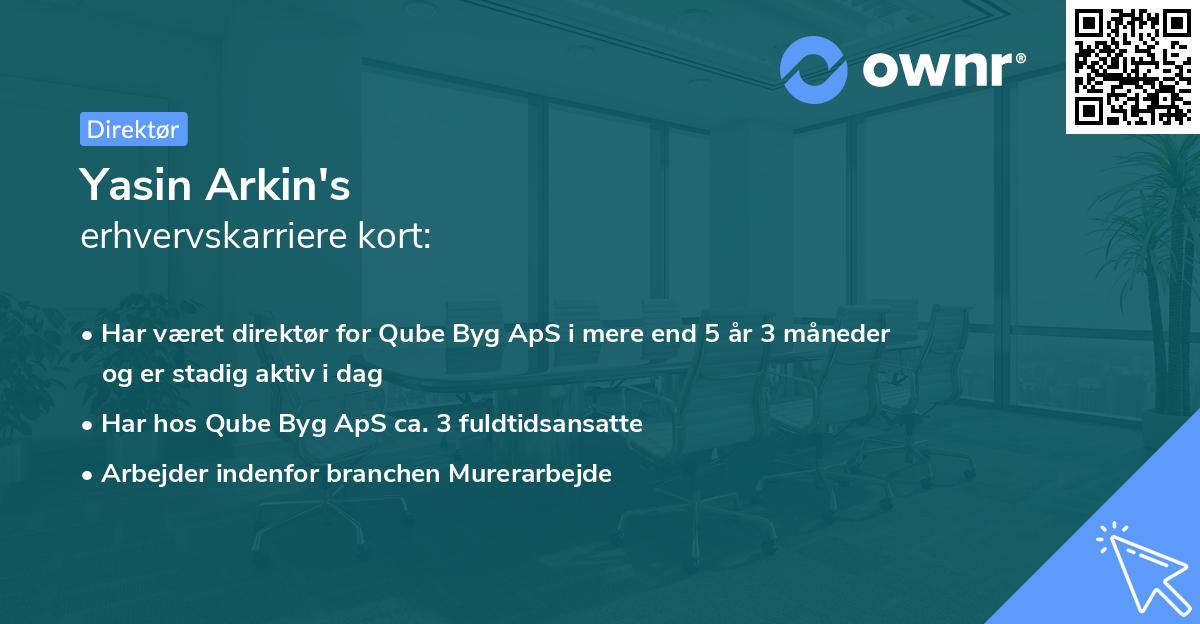 ownr®

Direktør

Yasin Arkin's

erhvervskarriere kort:

• Har været direktør for Qube Byg ApS i mere end 5 år 3 måneder og er stadig aktiv i dag

• Har hos Qube Byg ApS ca. 3 fuldtidsansatte

• Arbejder indenfor branchen Murerarbejde